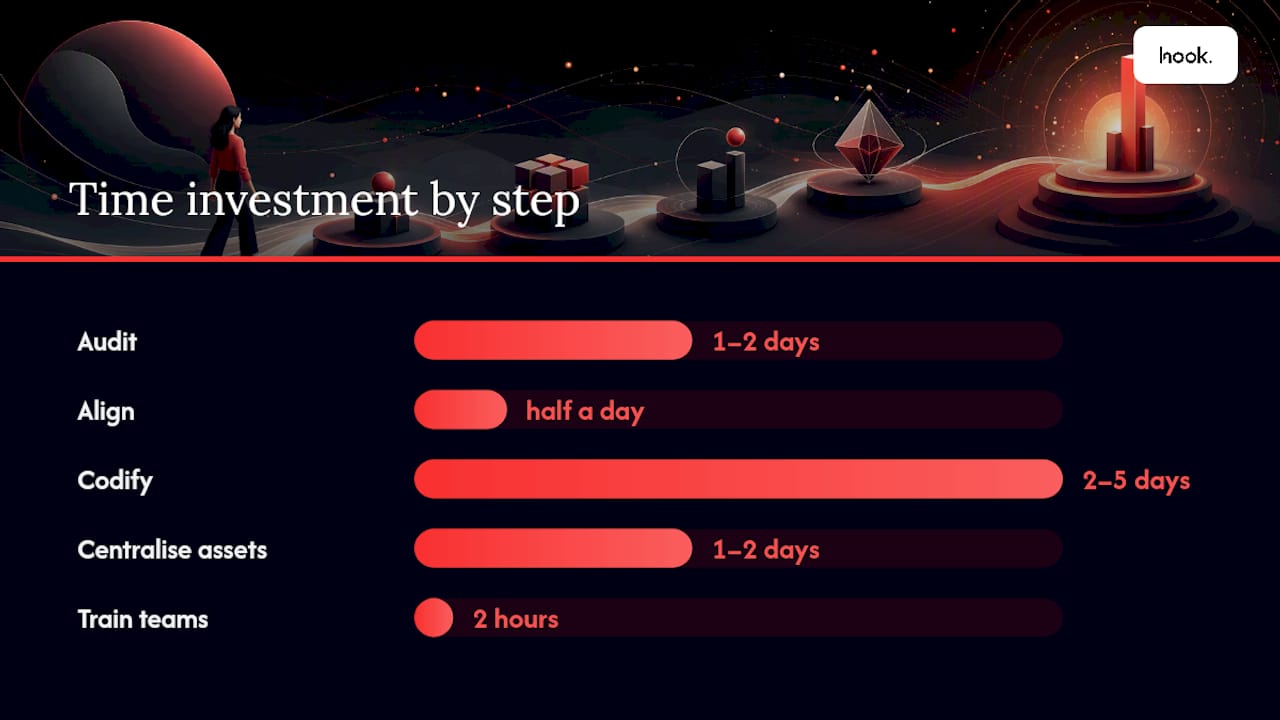 hook.

Time investment by step

Audit 1–2 days

Align half a day

Codify 2–5 days

Centralise assets 1–2 days

Train teams 2 hours